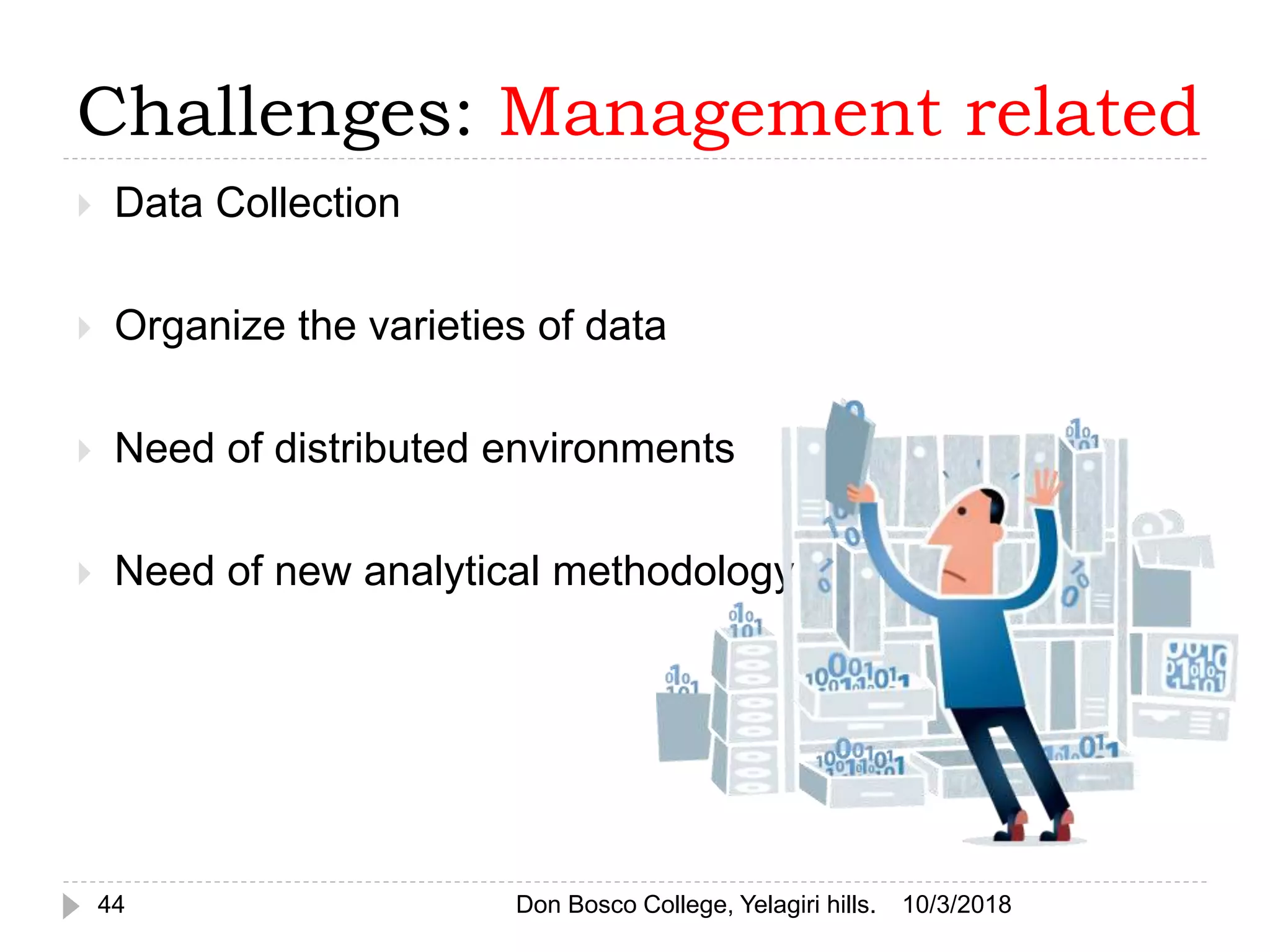 Challenges: Management related

Data Collection

Organize the varieties of data

Need of distributed environments

Need of new analytical methodology

44

Don Bosco College, Yelagiri hills.

10/3/2018